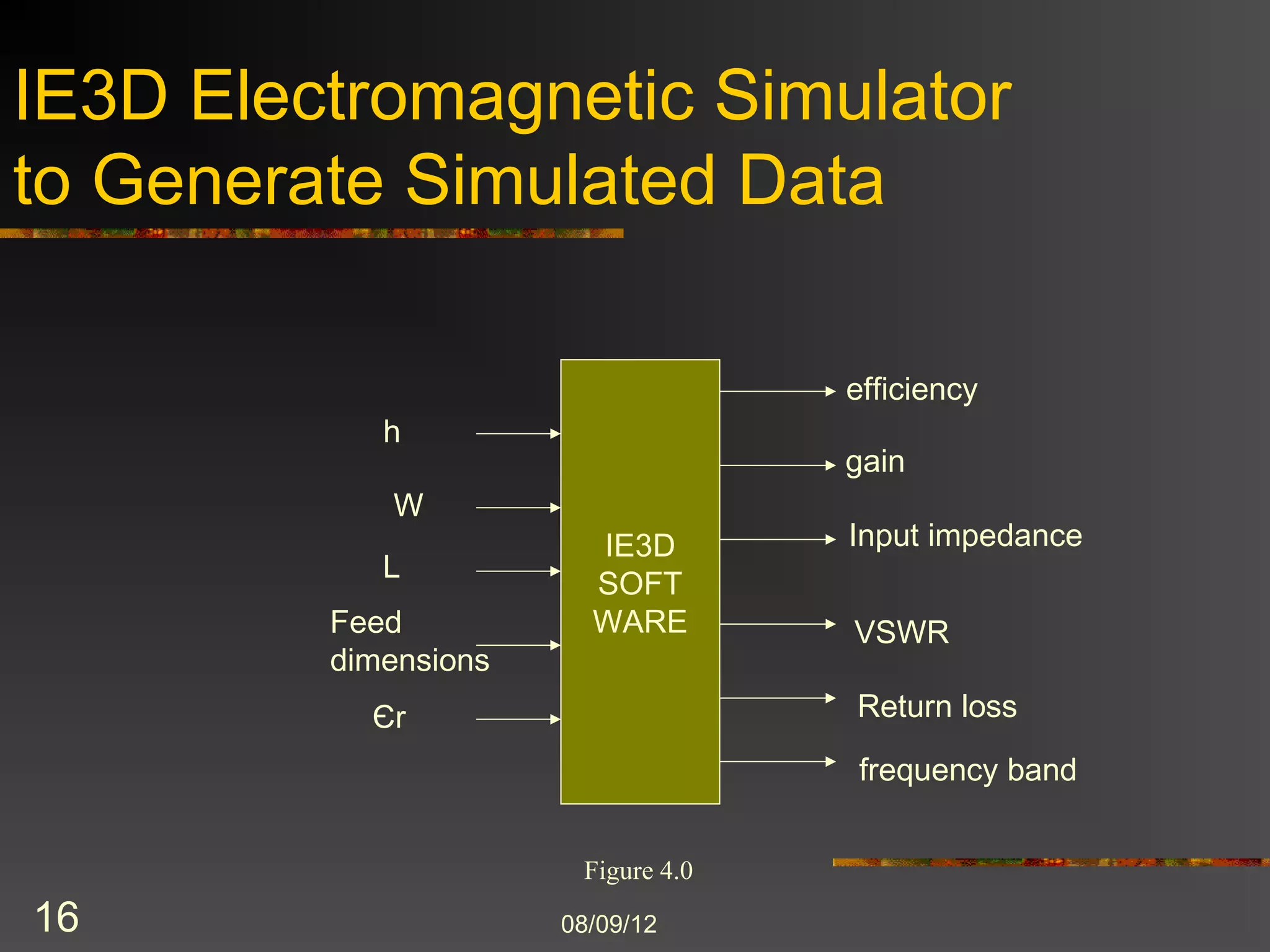 IE3D Electromagnetic Simulator to Generate Simulated Data

h

W

L

Feed dimensions

Єr

IE3D SOFT WARE

efficiency

gain

Input impedance

VSWR

Return loss

frequency band

Figure 4.0

16

08/09/12